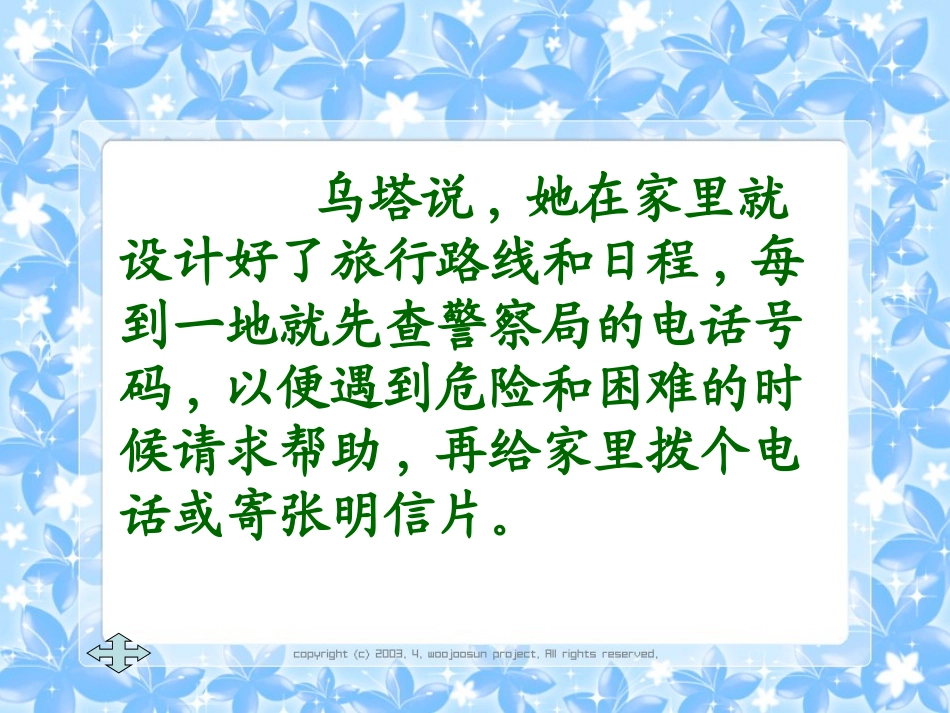 乌塔说，她在家里就设计好了旅行路线和日程，每到一地就先查警察局的电话号码，以便遇到危险和困难的时候请求帮助，再给家里拨个电话或寄张明信片。

copyright (c) 2003. 4. woojoosun project. All rights reserved.